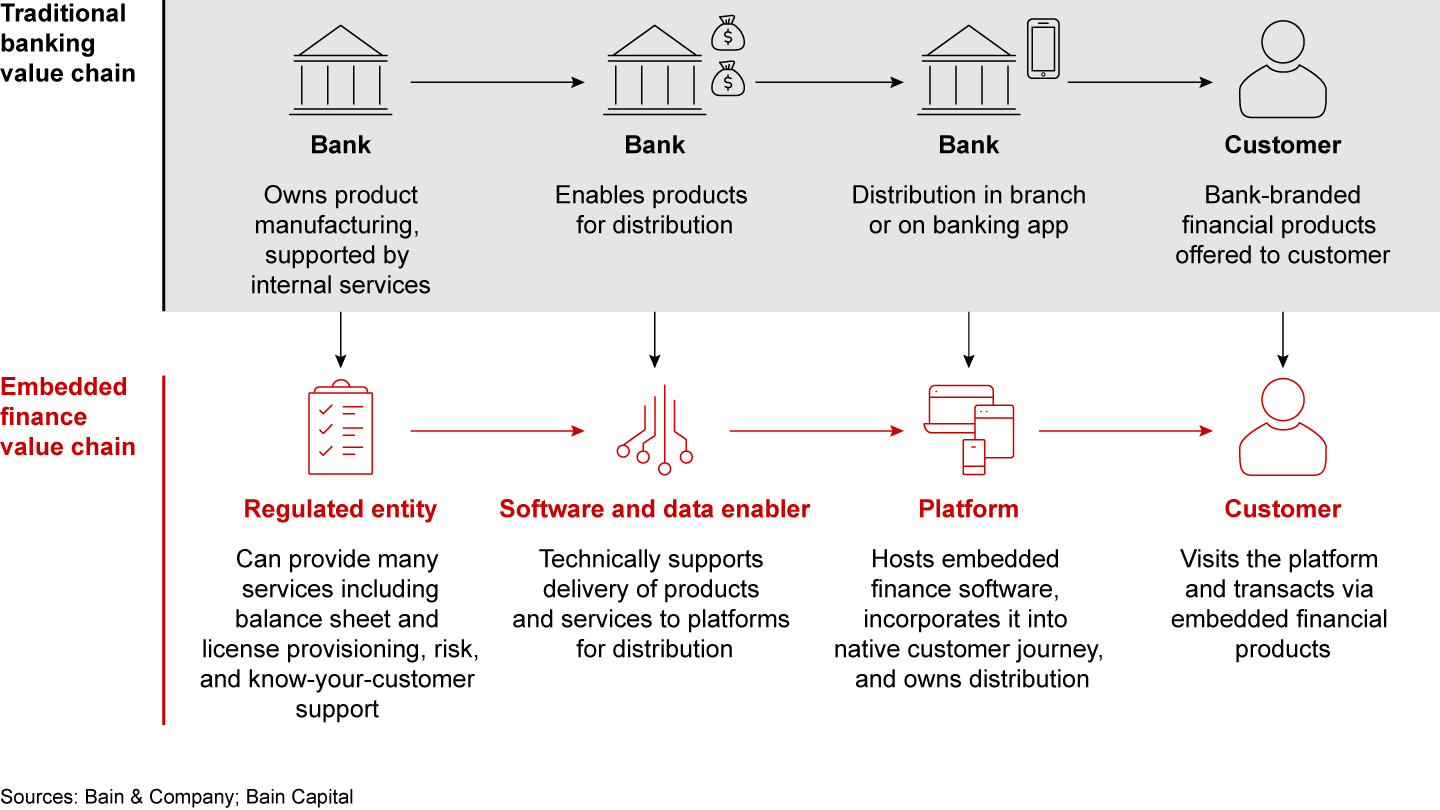 Traditional banking value chain

Bank

Owns product manufacturing, supported by internal services

Bank

Enables products for distribution

Bank

Distribution in branch or on banking app

Customer

Bank-branded financial products offered to customer

Embedded finance value chain

Regulated entity

Can provide many services including balance sheet and license provisioning, risk, and know-your-customer support

Software and data enabler

Technically supports delivery of products and services to platforms for distribution

Platform

Hosts embedded finance software, incorporates it into native customer journey, and owns distribution

Customer

Visits the platform and transacts via embedded financial products

Sources: Bain & Company; Bain Capital